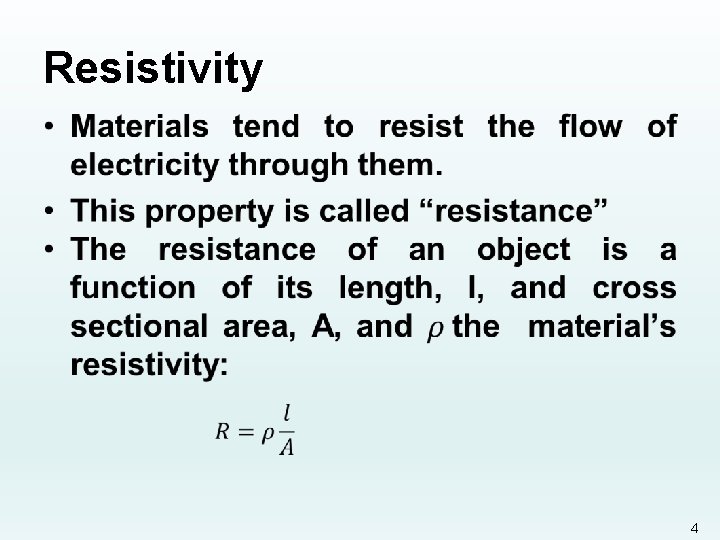 Resistivity

• Materials tend to resist the flow of electricity through them.

• This property is called “resistance”

• The resistance of an object is a function of its length, l, and cross sectional area, A, and $\rho$ the material’s resistivity:

$R = \rho \frac{l}{A}$

4